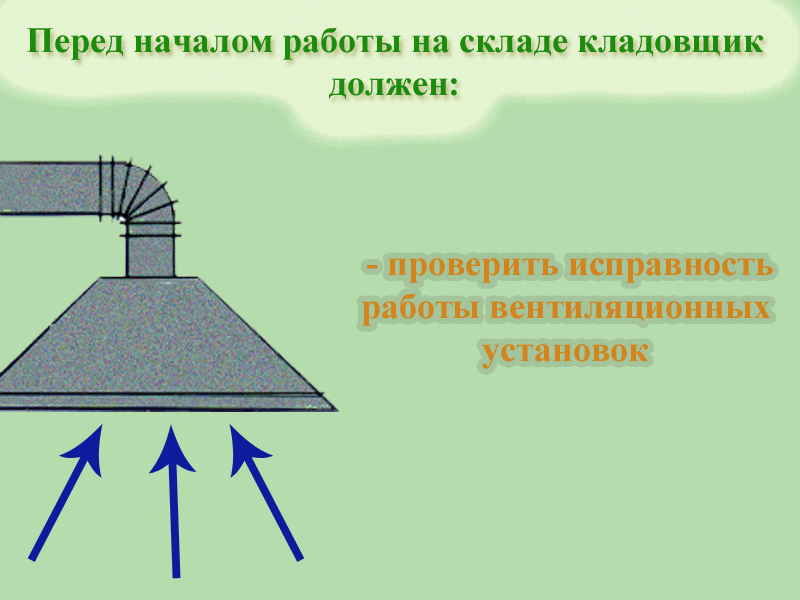 Перед началом работы на складе кладовщик должен:

- проверить исправность работы вентиляционных установок